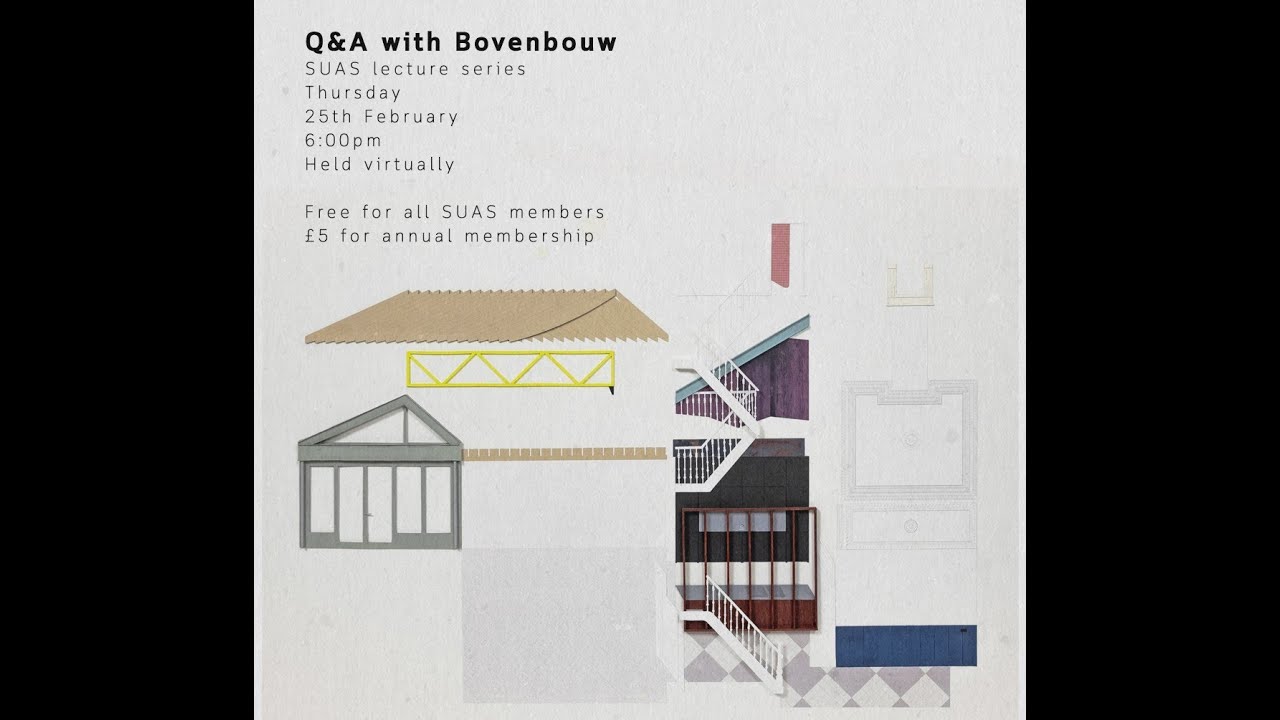 Q&A with Bovenbouw
SUAS lecture series
Thursday
25th February
6:00pm
Held virtually

Free for all SUAS members
£5 for annual membership